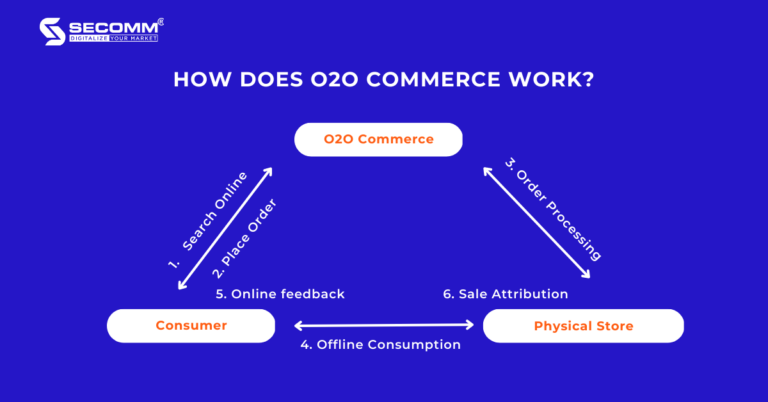 SECOMM®
DIGITALIZE YOUR MARKET

HOW DOES O2O COMMERCE WORK?

O2O Commerce

1. Search Online

2. Place Order

3. Order Processing

5. Online feedback

6. Sale Attribution

Consumer

Physical Store

4. Offline Consumption